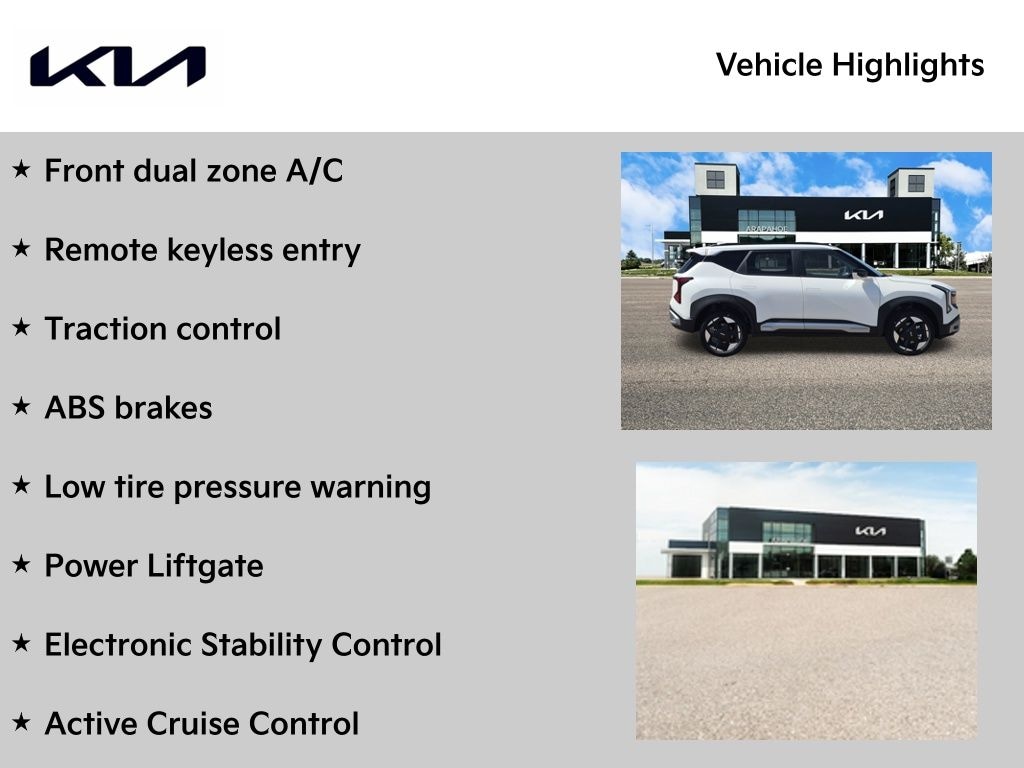 KIA

Vehicle Highlights

★ Front dual zone A/C

★ Remote keyless entry

★ Traction control

★ ABS brakes

★ Low tire pressure warning

★ Power Liftgate

★ Electronic Stability Control

★ Active Cruise Control

KIA
ARAPAHOE

KIA